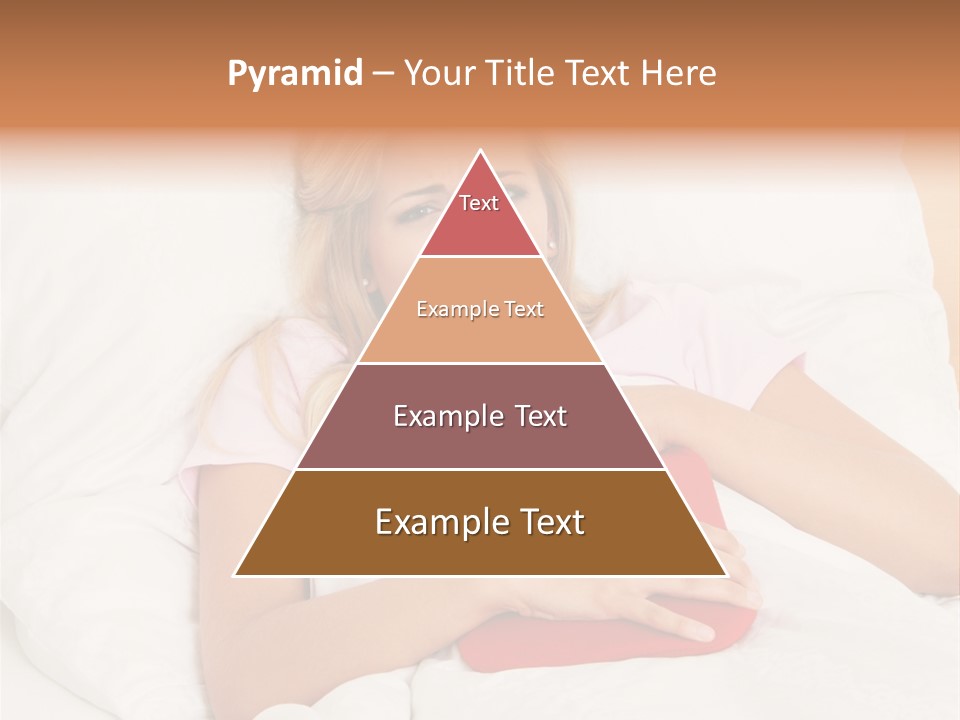 Pyramid – Your Title Text Here

Text

Example Text

Example Text

Example Text